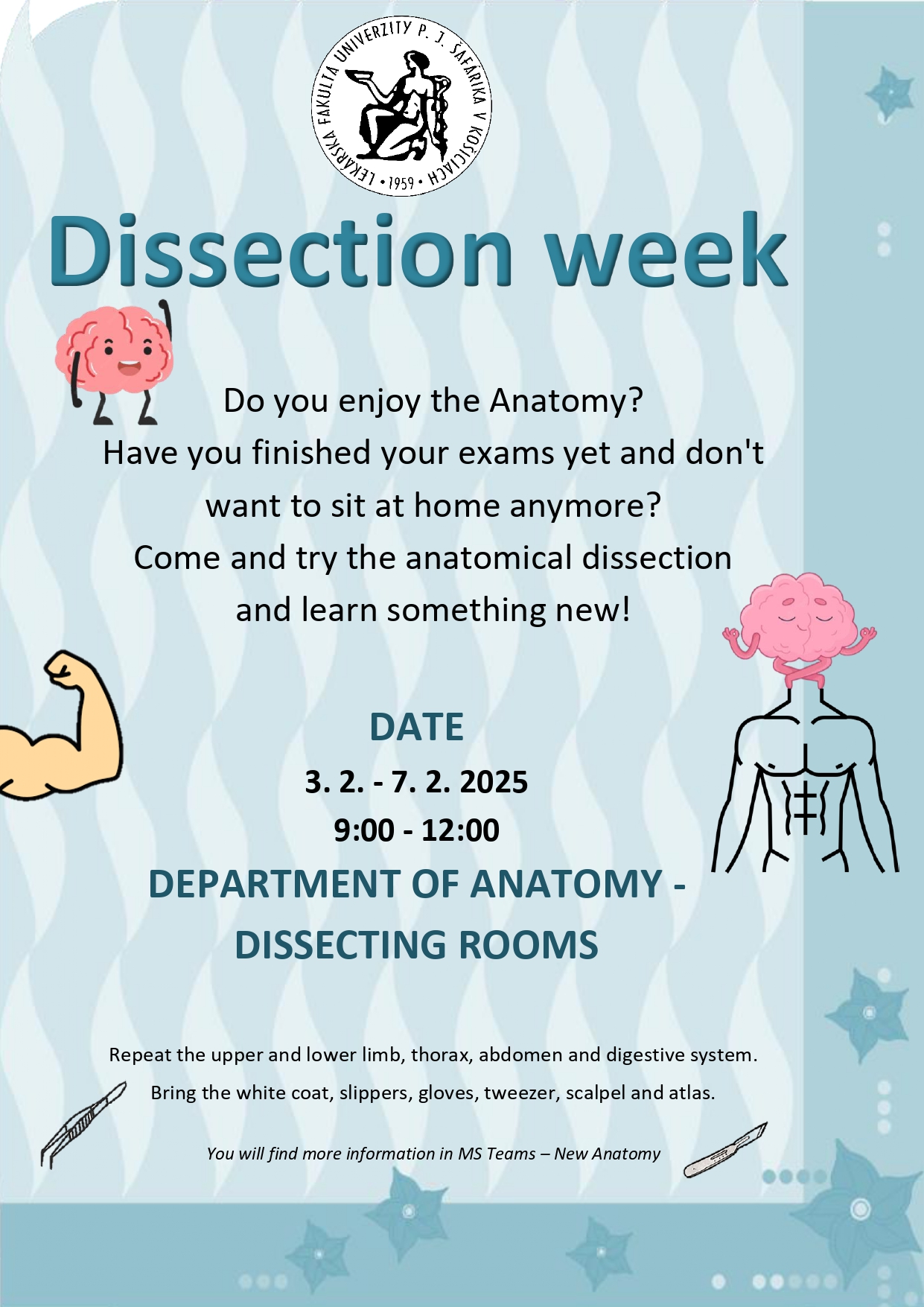 LEKÁRSKA FAKULTA UNIVERZITY P. J. ŠAFÁRIKA V KOŠICIACH • 1959 •

Dissection week

Do you enjoy the Anatomy?
Have you finished your exams yet and don't want to sit at home anymore?
Come and try the anatomical dissection and learn something new!

DATE
3. 2. - 7. 2. 2025
9:00 - 12:00
DEPARTMENT OF ANATOMY - DISSECTING ROOMS

Repeat the upper and lower limb, thorax, abdomen and digestive system.
Bring the white coat, slippers, gloves, tweezer, scalpel and atlas.

You will find more information in MS Teams – New Anatomy